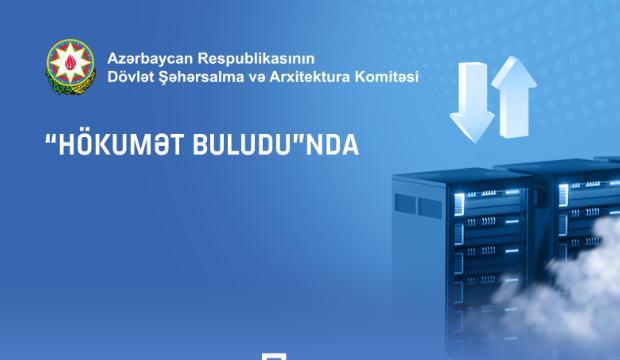 Azərbaycan Respublikasının
Dövlət Şəhərsalma və Arxitektura Komitəsi

“HÖKUMƏT BULUDU”NDA